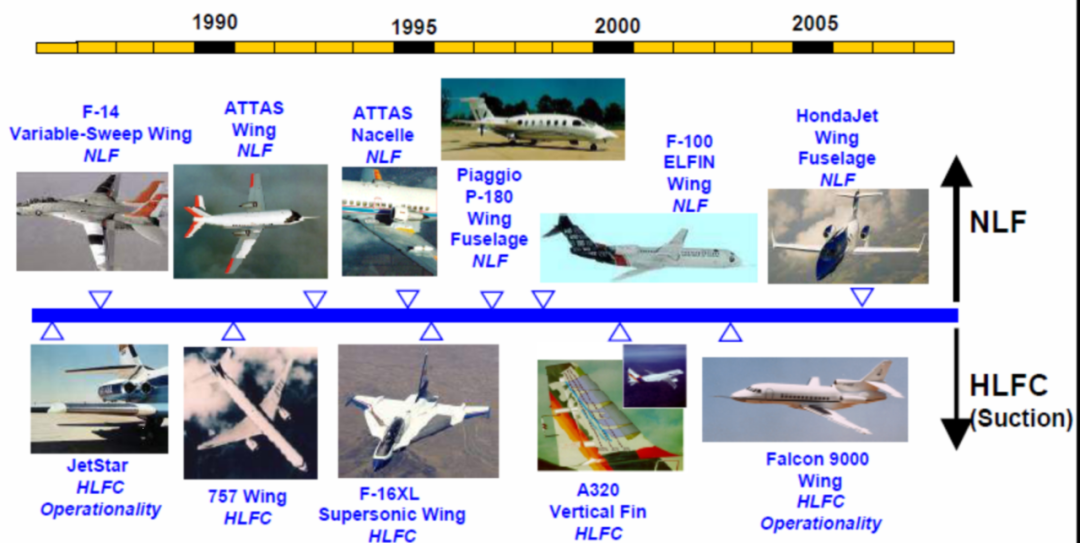 1990 1995 2000 2005

F-14
Variable-Sweep Wing
NLF

ATTAS
Wing
NLF

ATTAS
Nacelle
NLF

Piaggio
P-180
Wing
Fuselage
NLF

F-100
ELFIN
Wing
NLF

HondaJet
Wing
Fuselage
NLF

NLF

HLFC
(Suction)

JetStar
HLFC
Operationality

757 Wing
HLFC

F-16XL
Supersonic Wing
HLFC

A320
Vertical Fin
HLFC

Falcon 9000
Wing
HLFC
Operationality